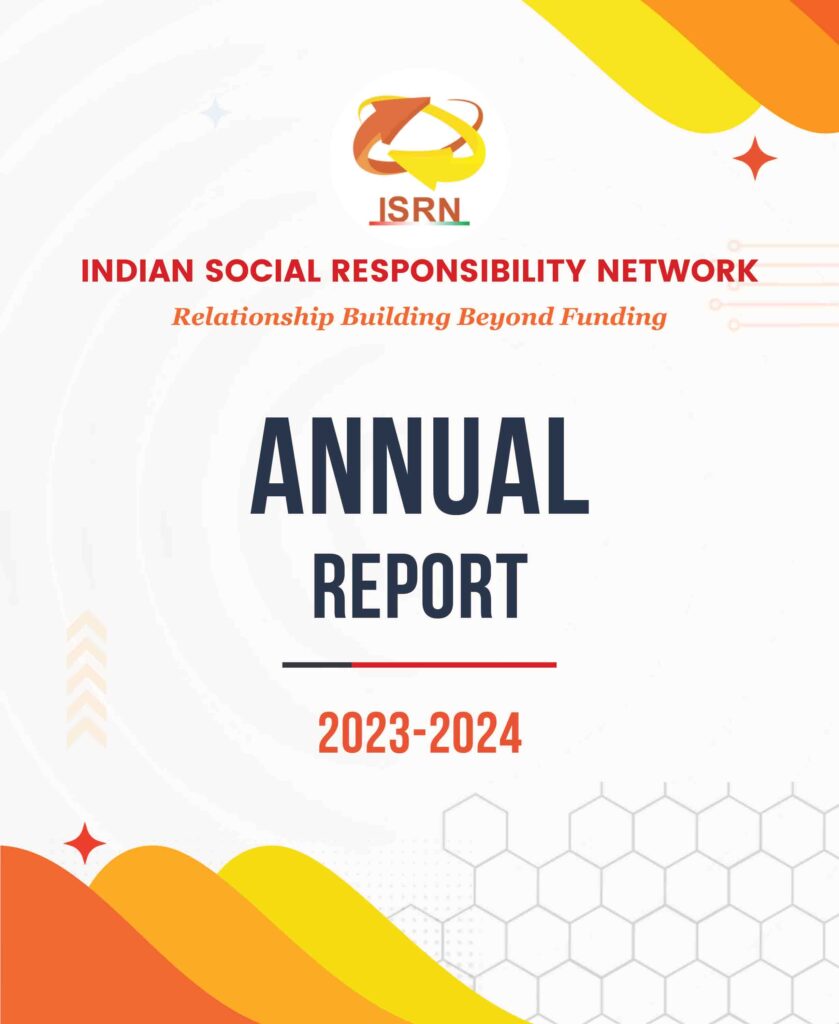 ISRN

INDIAN SOCIAL RESPONSIBILITY NETWORK

Relationship Building Beyond Funding

ANNUAL

REPORT

2023-2024